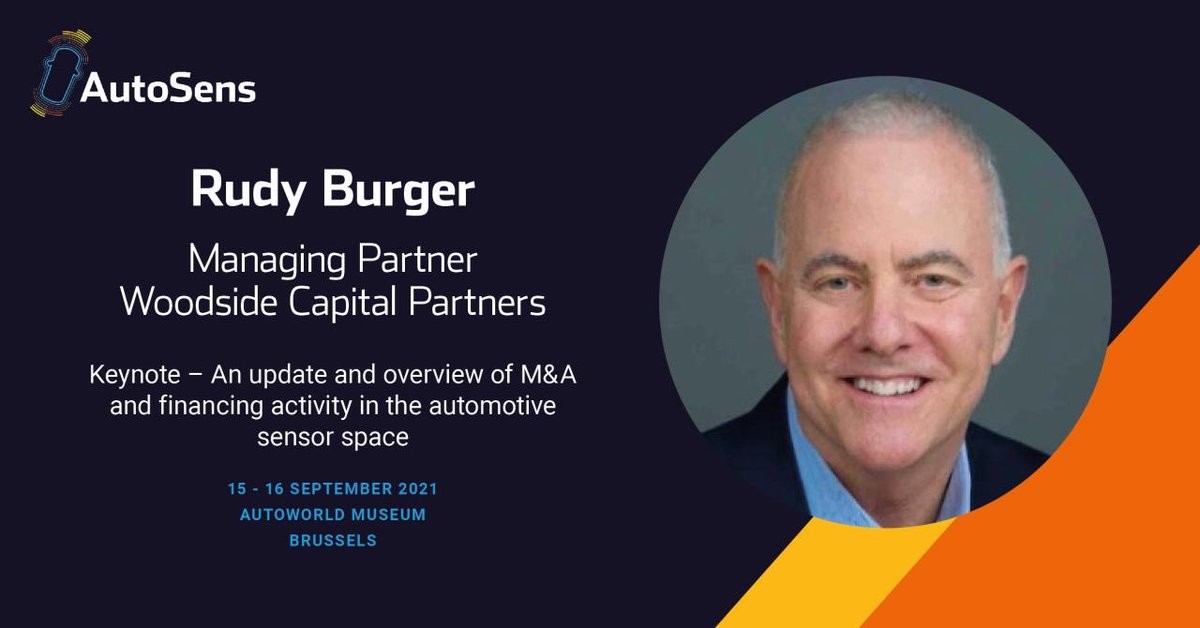 AutoSens

Rudy Burger

Managing Partner
Woodside Capital Partners

Keynote – An update and overview of M&A and financing activity in the automotive sensor space

15 - 16 SEPTEMBER 2021
AUTOWORLD MUSEUM
BRUSSELS